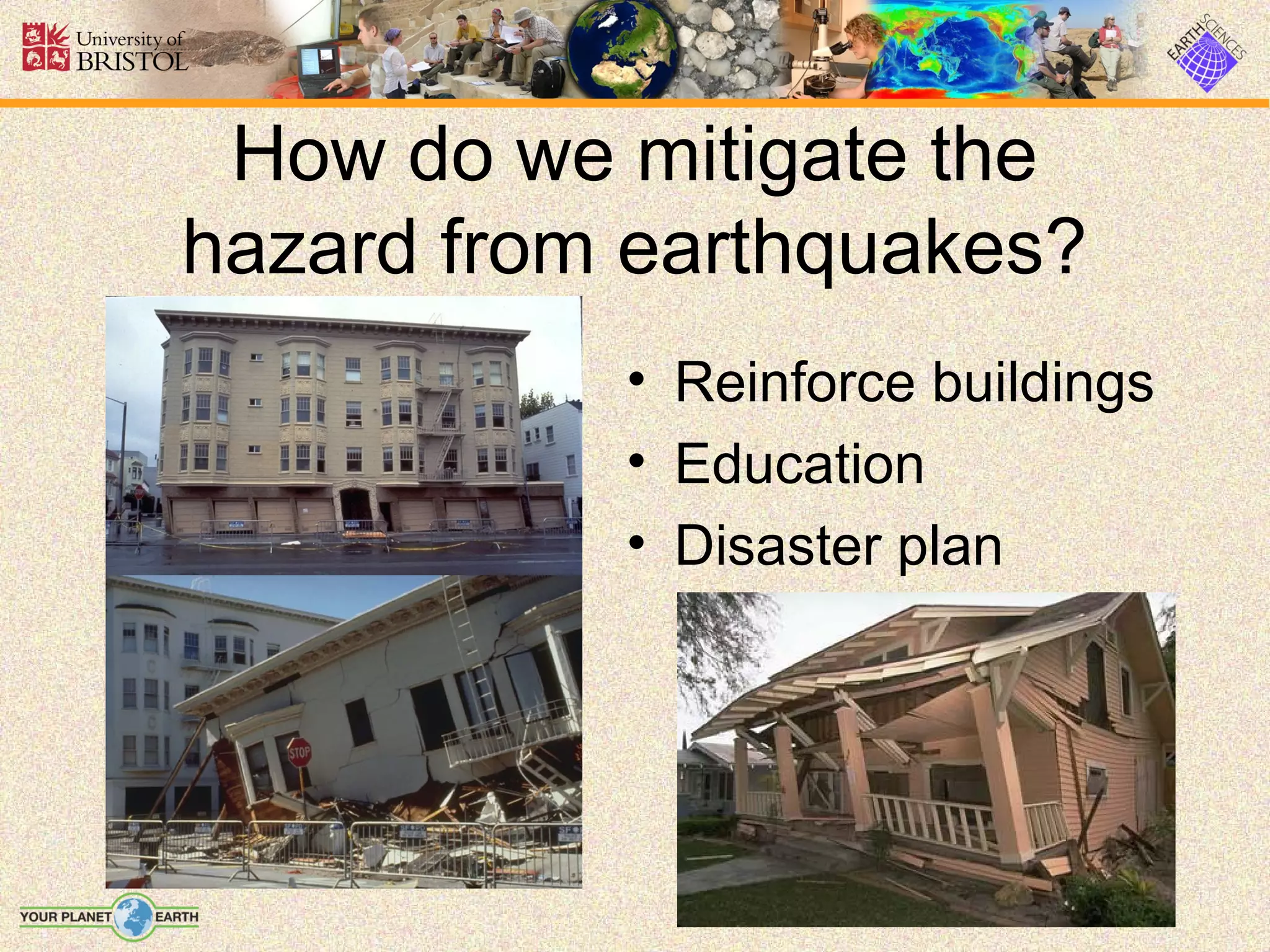 University of BRISTOL

EARTH SCIENCES

How do we mitigate the hazard from earthquakes?

• Reinforce buildings
• Education
• Disaster plan

STOP

YOUR PLANET EARTH